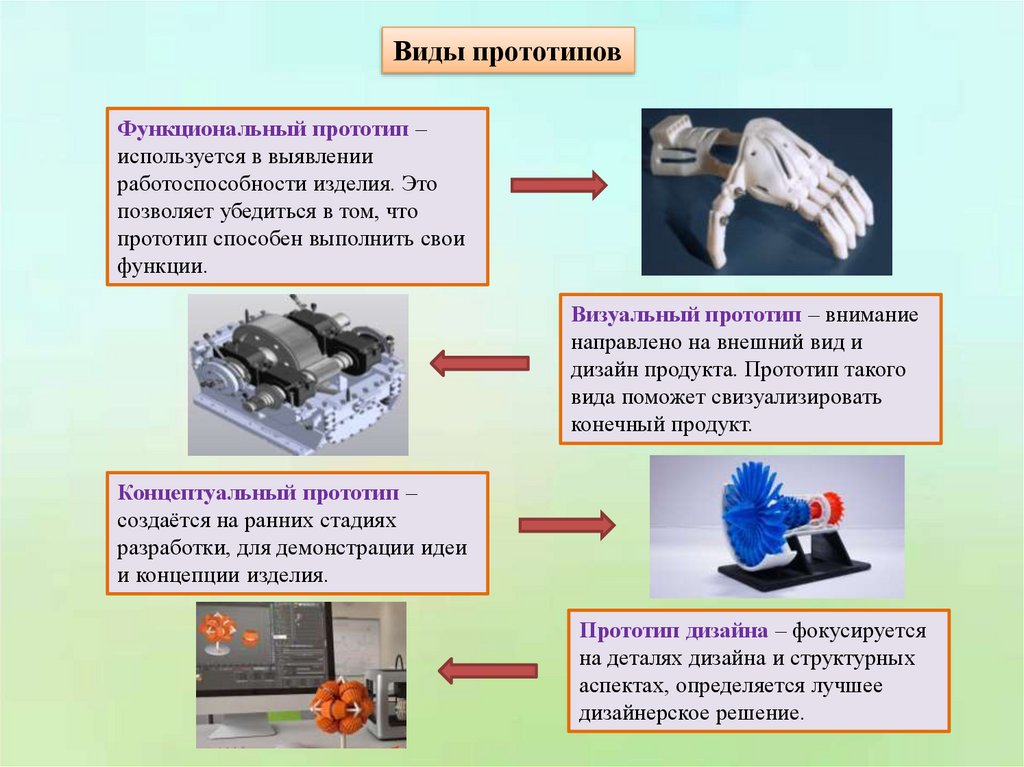 Виды прототипов

Функциональный прототип – используется в выявлении работоспособности изделия. Это позволяет убедиться в том, что прототип способен выполнить свои функции.

Визуальный прототип – внимание направлено на внешний вид и дизайн продукта. Прототип такого вида поможет свизуализировать конечный продукт.

Концептуальный прототип – создаётся на ранних стадиях разработки, для демонстрации идеи и концепции изделия.

Прототип дизайна – фокусируется на деталях дизайна и структурных аспектах, определяется лучшее дизайнерское решение.